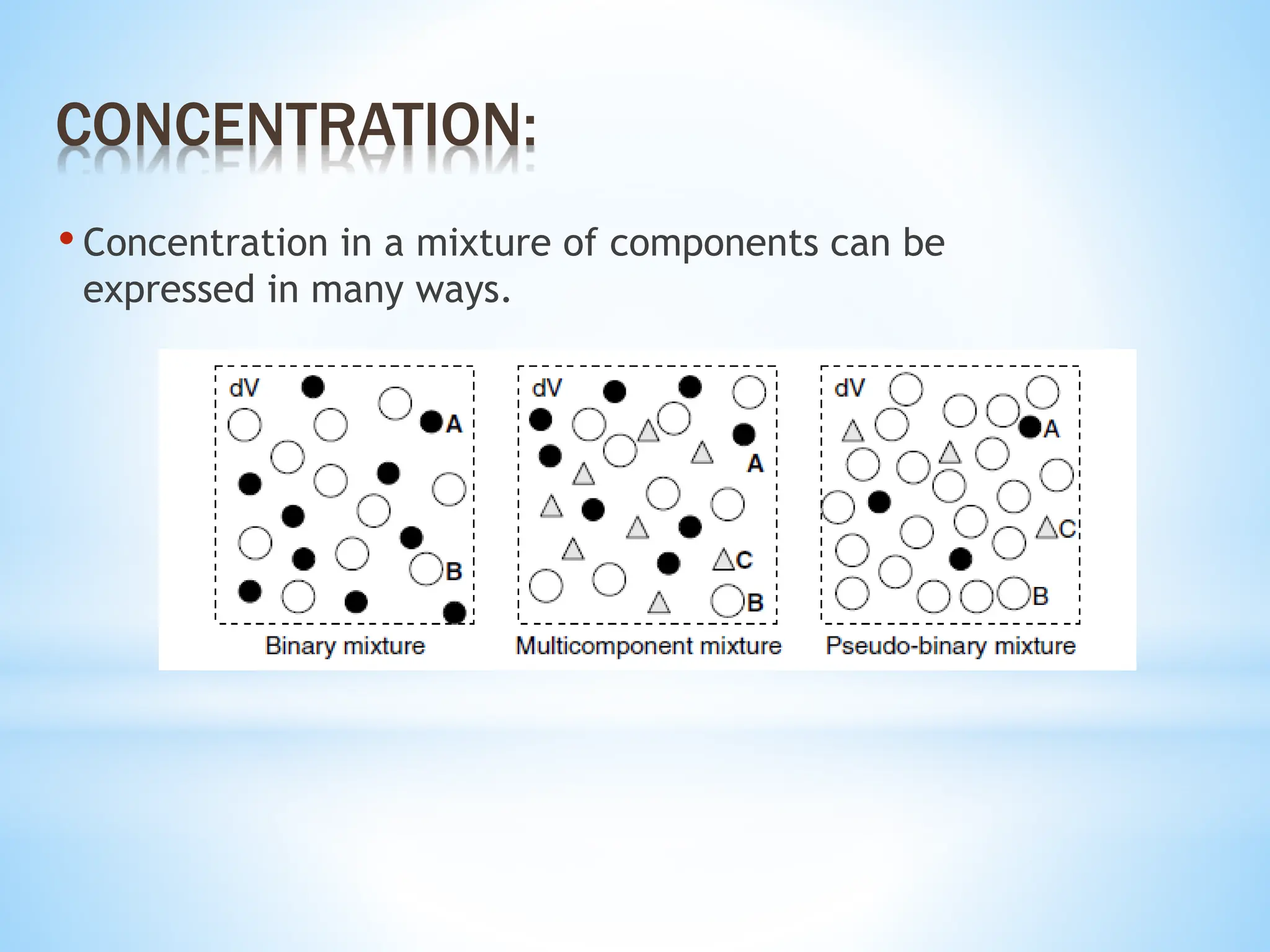 CONCENTRATION:

• Concentration in a mixture of components can be expressed in many ways.

dV
A
B
Binary mixture

dV
A
C
B
Multicomponent mixture

dV
A
C
B
Pseudo-binary mixture